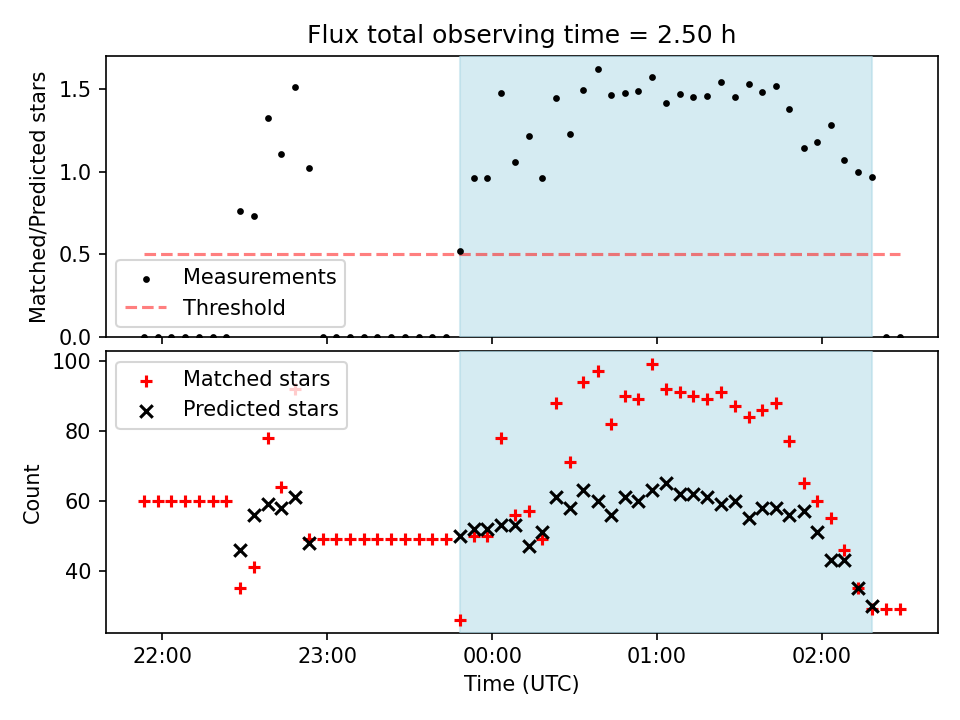 Flux total observing time = 2.50 h

Matched/Predicted stars

1.5
1.0
0.5
0.0

Measurements
Threshold

Count

100
80
60
40

Matched stars
Predicted stars

22:00
23:00
00:00
01:00
02:00

Time (UTC)